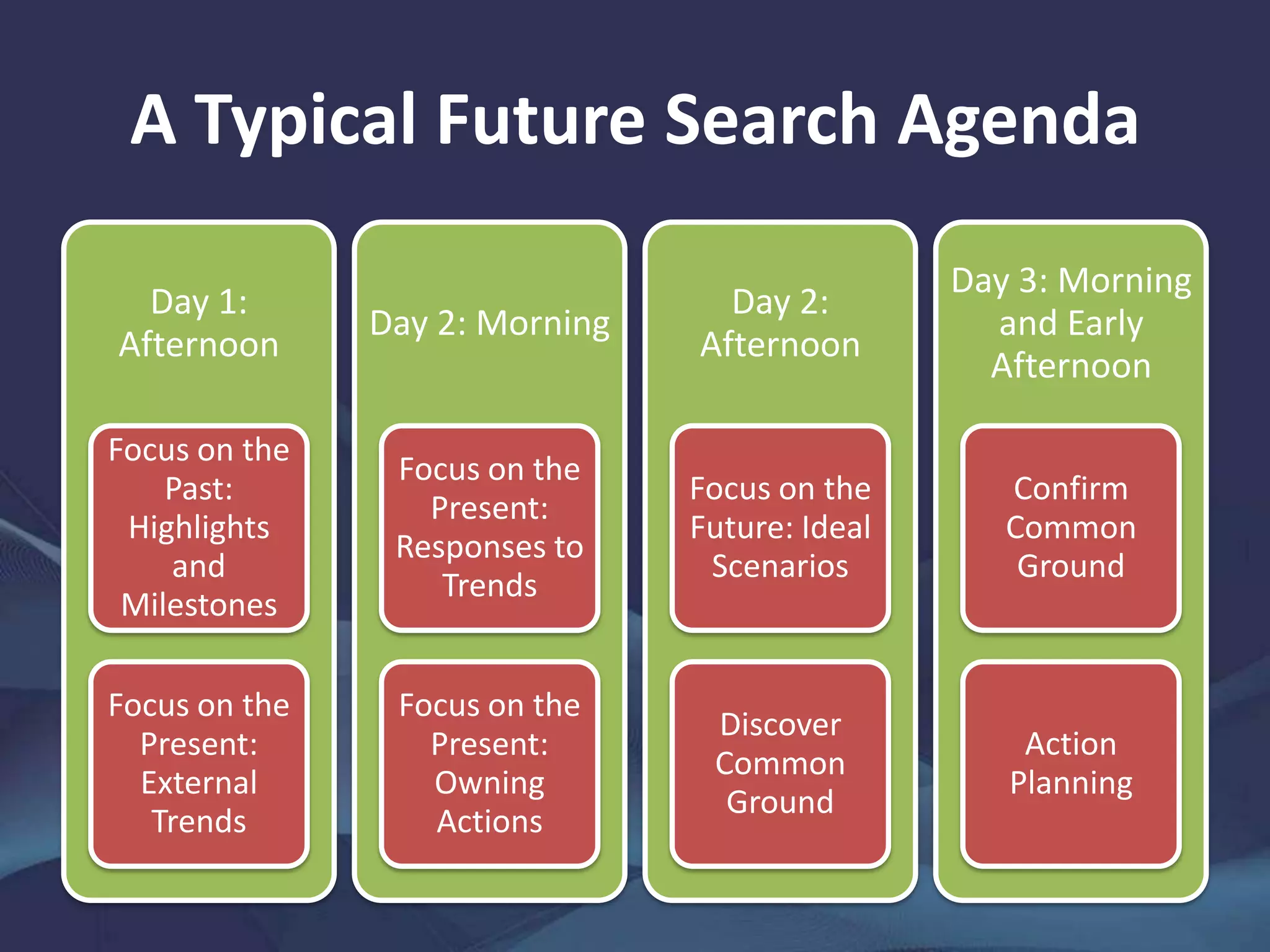 A Typical Future Search Agenda

Day 1: Afternoon

Focus on the Past: Highlights and Milestones

Focus on the Present: External Trends

Day 2: Morning

Focus on the Present: Responses to Trends

Focus on the Present: Owning Actions

Day 2: Afternoon

Focus on the Future: Ideal Scenarios

Discover Common Ground

Day 3: Morning and Early Afternoon

Confirm Common Ground

Action Planning